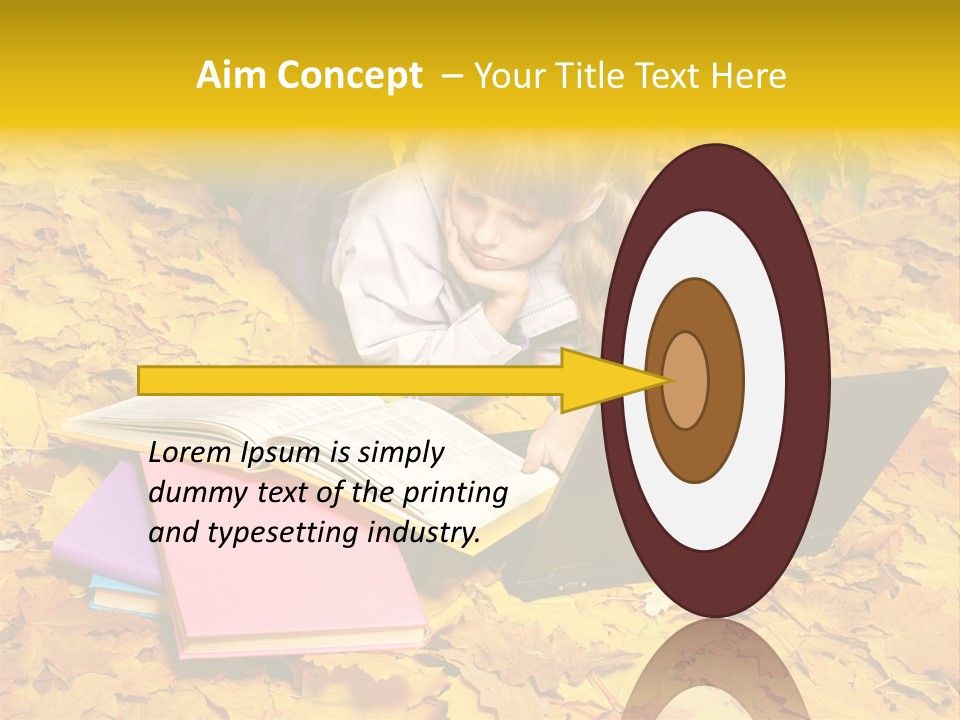 Aim Concept – Your Title Text Here

Lorem Ipsum is simply dummy text of the printing and typesetting industry.